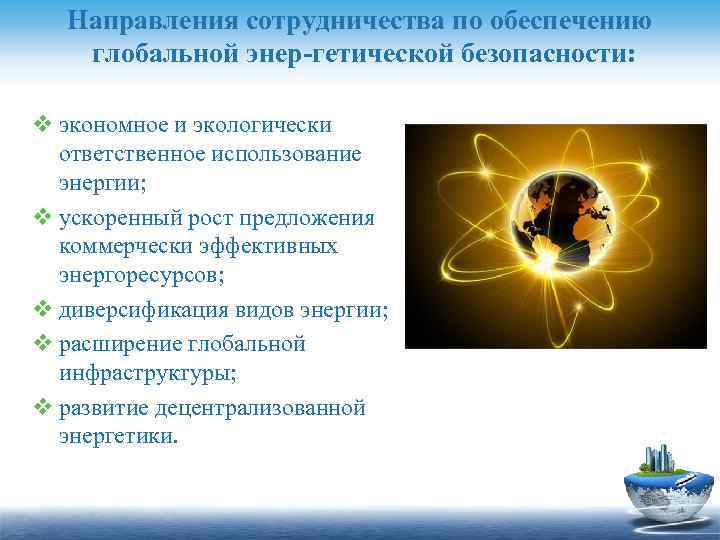 Направления сотрудничества по обеспечению глобальной энер-гетической безопасности:

❖ экономное и экологически ответственное использование энергии;
❖ ускоренный рост предложения коммерчески эффективных энергоресурсов;
❖ диверсификация видов энергии;
❖ расширение глобальной инфраструктуры;
❖ развитие децентрализованной энергетики.